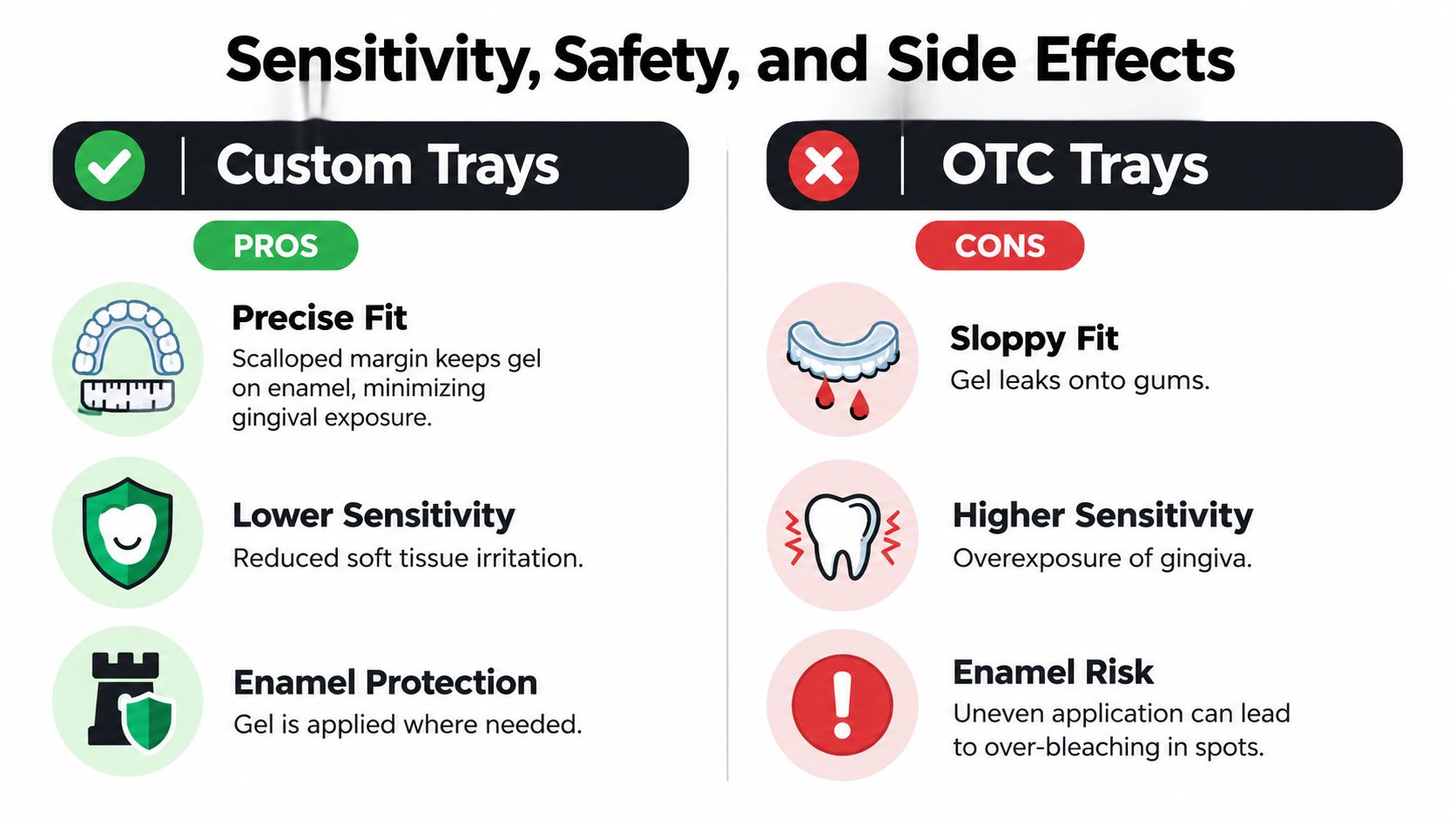 Sensitivity, Safety, and Side Effects

Custom Trays

PROS

Precise Fit
Scalloped margin keeps gel on enamel, minimizing gingival exposure.

Lower Sensitivity
Reduced soft tissue irritation.

Enamel Protection
Gel is applied where needed.

OTC Trays

CONS

Sloppy Fit
Gel leaks onto gums.

Higher Sensitivity
Overexposure of gingiva.

Enamel Risk
Uneven application can lead to over-bleaching in spots.